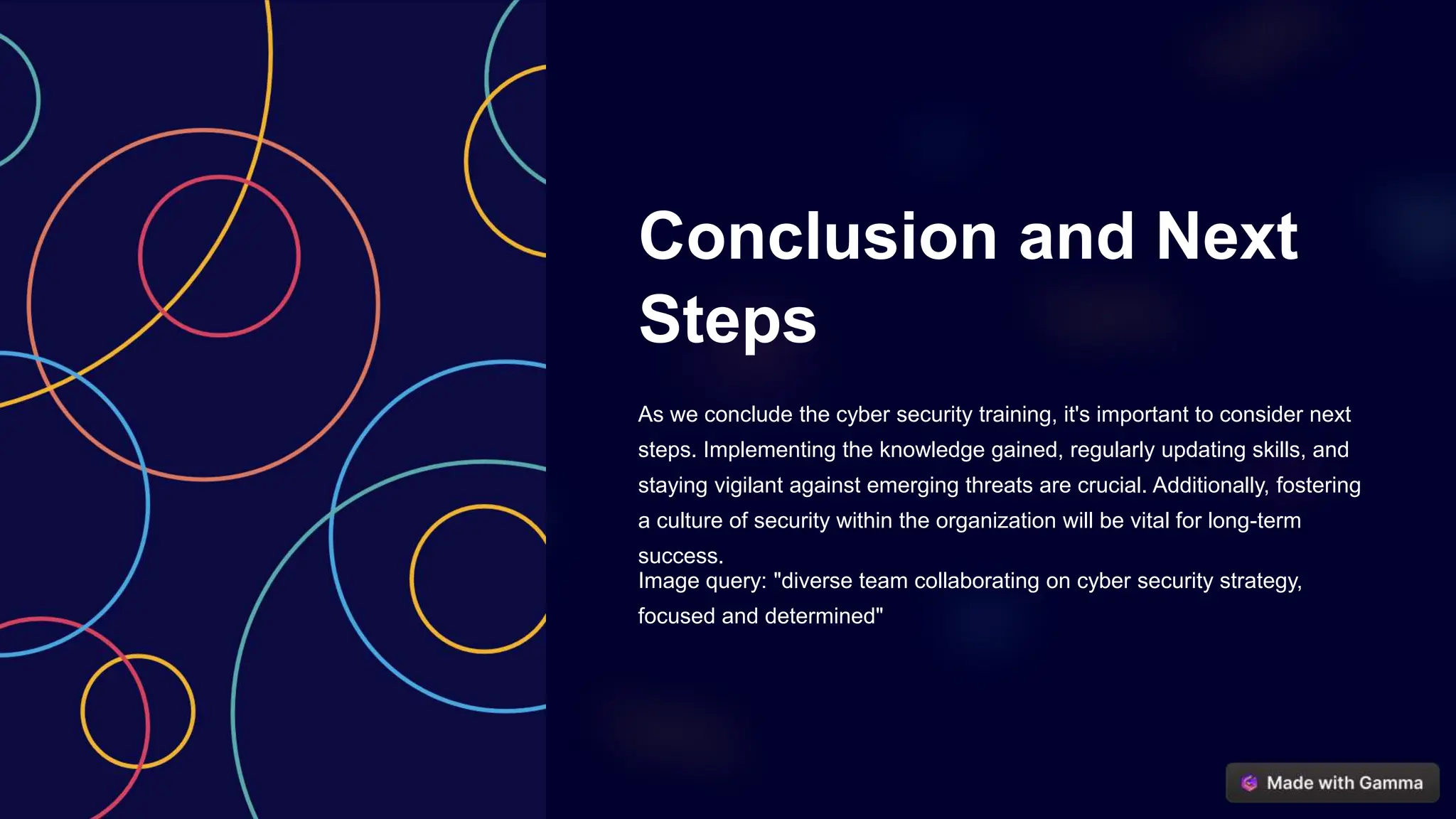 Conclusion and Next Steps

As we conclude the cyber security training, it's important to consider next steps. Implementing the knowledge gained, regularly updating skills, and staying vigilant against emerging threats are crucial. Additionally, fostering a culture of security within the organization will be vital for long-term success.
Image query: "diverse team collaborating on cyber security strategy, focused and determined"

Made with Gamma